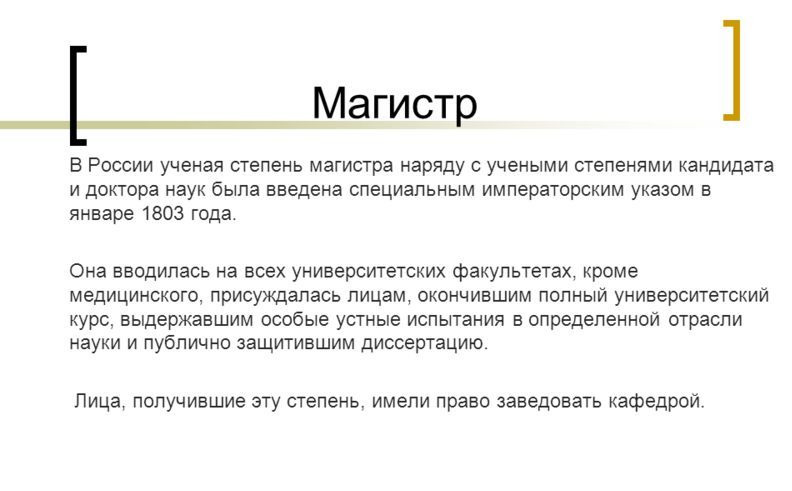 Магистр

В России ученая степень магистра наряду с учеными степенями кандидата и доктора наук была введена специальным императорским указом в январе 1803 года.

Она вводилась на всех университетских факультетах, кроме медицинского, присуждалась лицам, окончившим полный университетский курс, выдержавшим особые устные испытания в определенной отрасли науки и публично защитившим диссертацию.

Лица, получившие эту степень, имели право заведовать кафедрой.